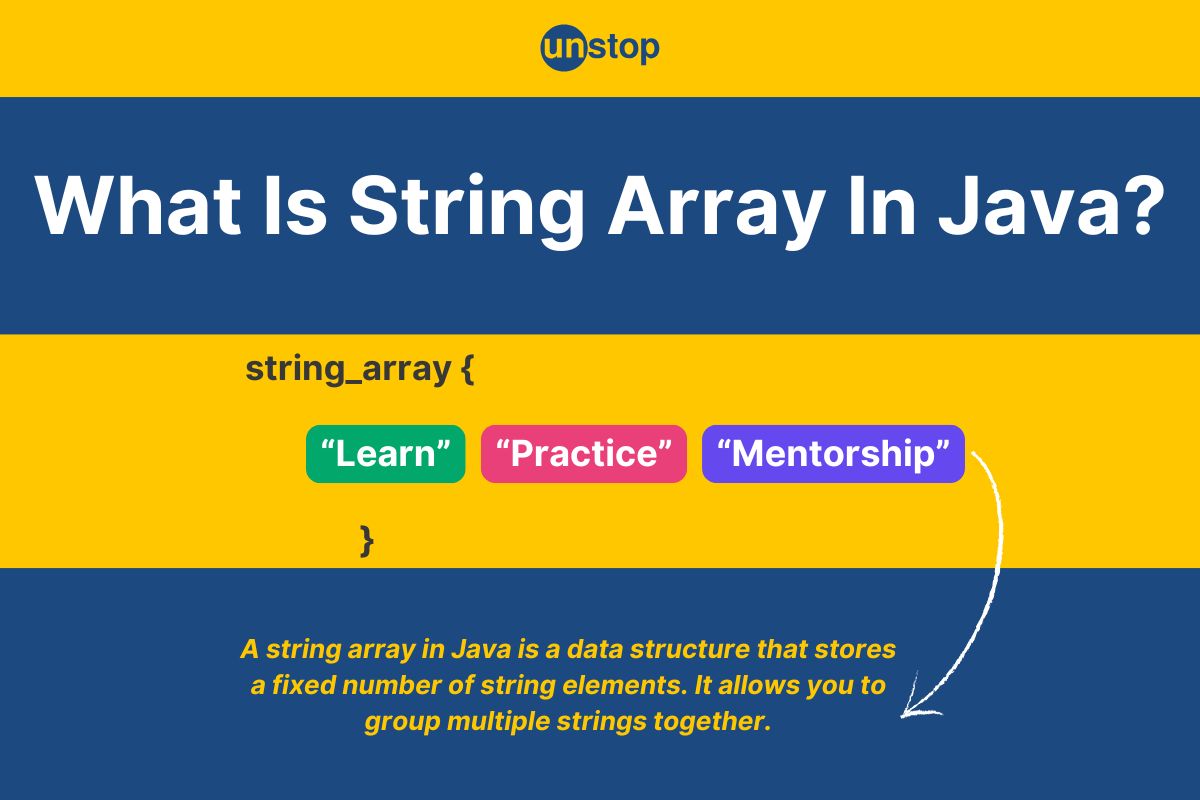 unstop

What Is String Array In Java?

string_array {

“Learn” “Practice” “Mentorship”

}

A string array in Java is a data structure that stores a fixed number of string elements. It allows you to group multiple strings together.